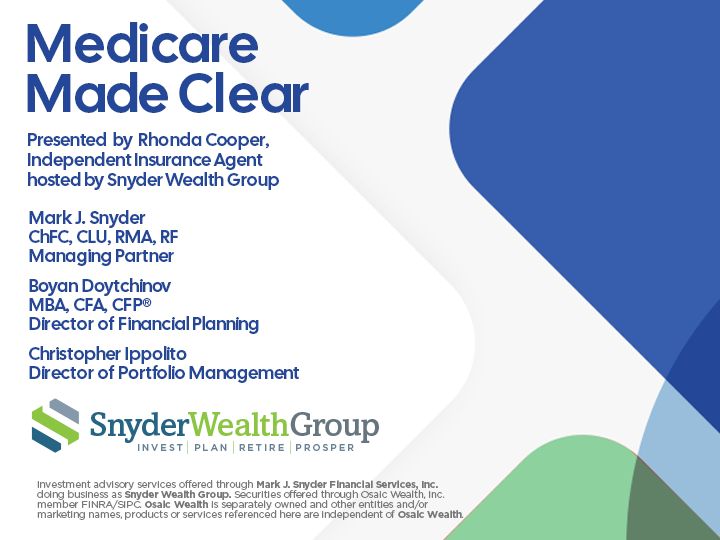 Medicare Made Clear

Presented by Rhonda Cooper, Independent Insurance Agent hosted by Snyder Wealth Group

Mark J. Snyder
ChFC, CLU, RMA, RF
Managing Partner

Boyan Doytchinov
MBA, CFA, CFP®
Director of Financial Planning

Christopher Ippolito
Director of Portfolio Management

SnyderWealthGroup
INVEST | PLAN | RETIRE | PROSPER

Investment advisory services offered through Mark J. Snyder Financial Services, Inc. doing business as Snyder Wealth Group. Securities offered through Osaic Wealth, Inc. member FINRA/SIPC. Osaic Wealth is separately owned and other entities and/or marketing names, products or services referenced here are independent of Osaic Wealth.